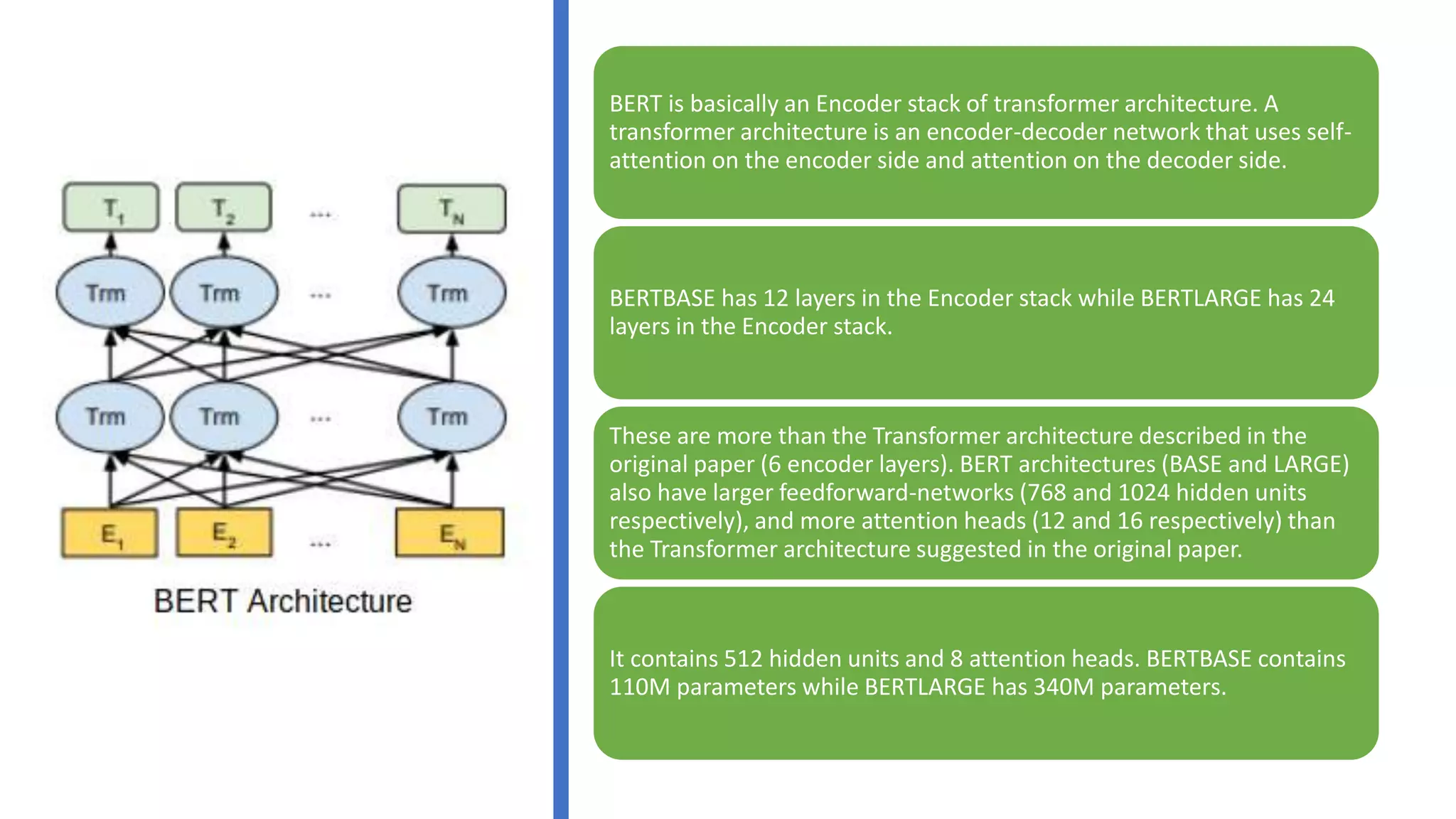 $T_1$ $T_2$ ... $T_N$

Trm Trm ... Trm

Trm Trm ... Trm

$E_1$ $E_2$ ... $E_N$

BERT Architecture

BERT is basically an Encoder stack of transformer architecture. A transformer architecture is an encoder-decoder network that uses self-attention on the encoder side and attention on the decoder side.

BERTBASE has 12 layers in the Encoder stack while BERTLARGE has 24 layers in the Encoder stack.

These are more than the Transformer architecture described in the original paper (6 encoder layers). BERT architectures (BASE and LARGE) also have larger feedforward-networks (768 and 1024 hidden units respectively), and more attention heads (12 and 16 respectively) than the Transformer architecture suggested in the original paper.

It contains 512 hidden units and 8 attention heads. BERTBASE contains 110M parameters while BERTLARGE has 340M parameters.